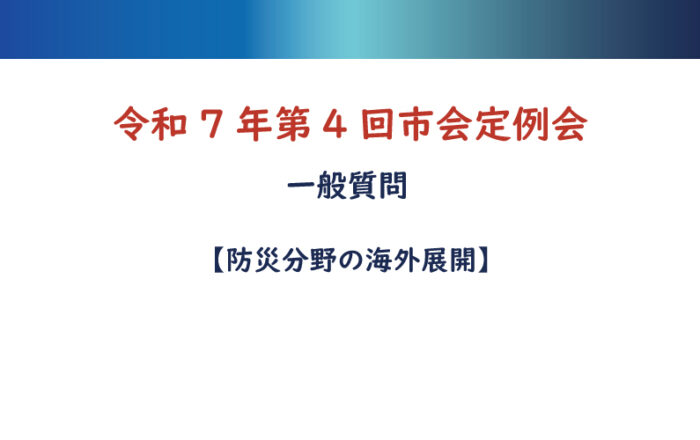 令和７年第４回市会定例会

一般質問

【防災分野の海外展開】